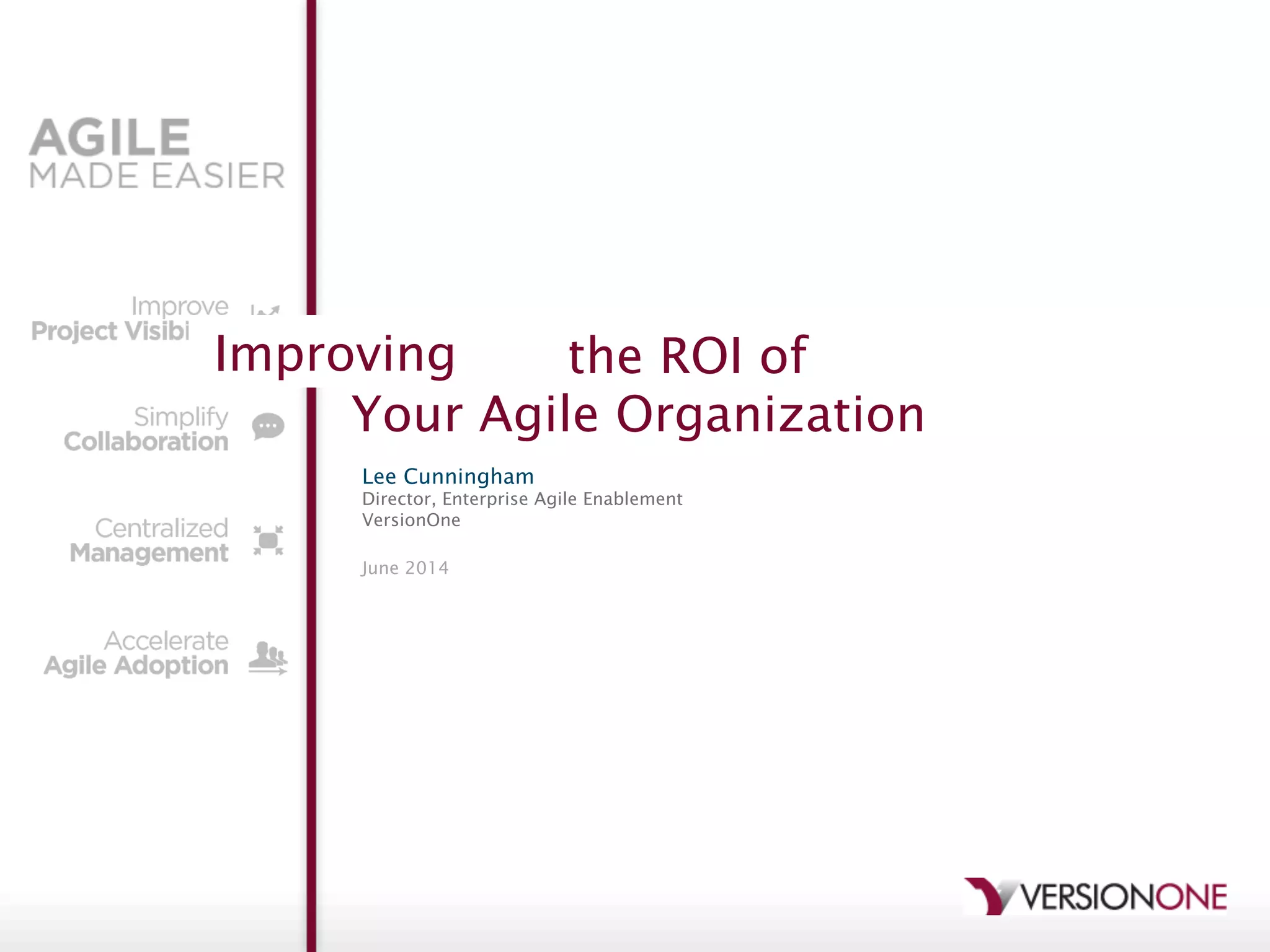 AGILE
MADE EASIER

Improve
Project Visibi

Simplify
Collaboration

Centralized
Management

Accelerate
Agile Adoption

Improving the ROI of
Your Agile Organization

Lee Cunningham
Director, Enterprise Agile Enablement
VersionOne

June 2014

VERSIONONE